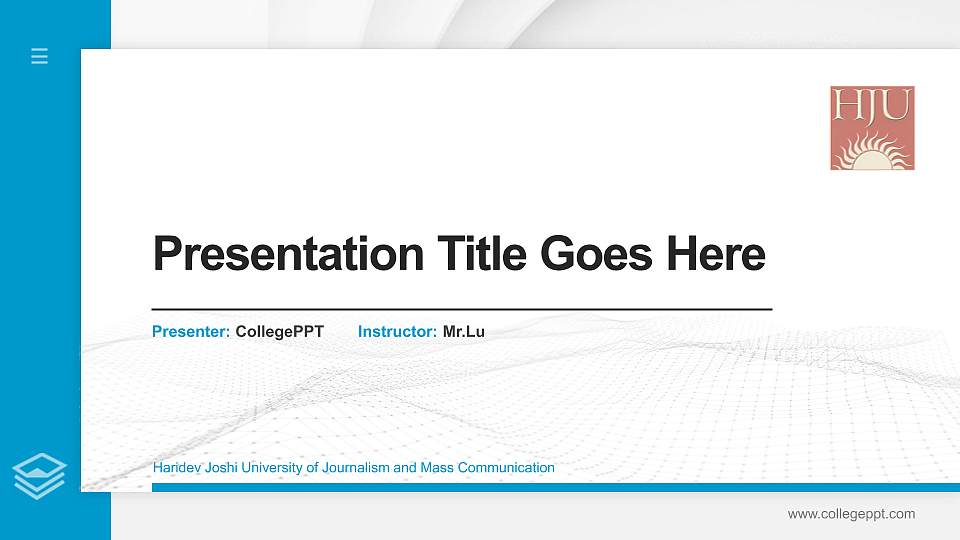 HJU

Presentation Title Goes Here

Presenter: CollegePPT Instructor: Mr.Lu

Haridev Joshi University of Journalism and Mass Communication

www.collegeppt.com